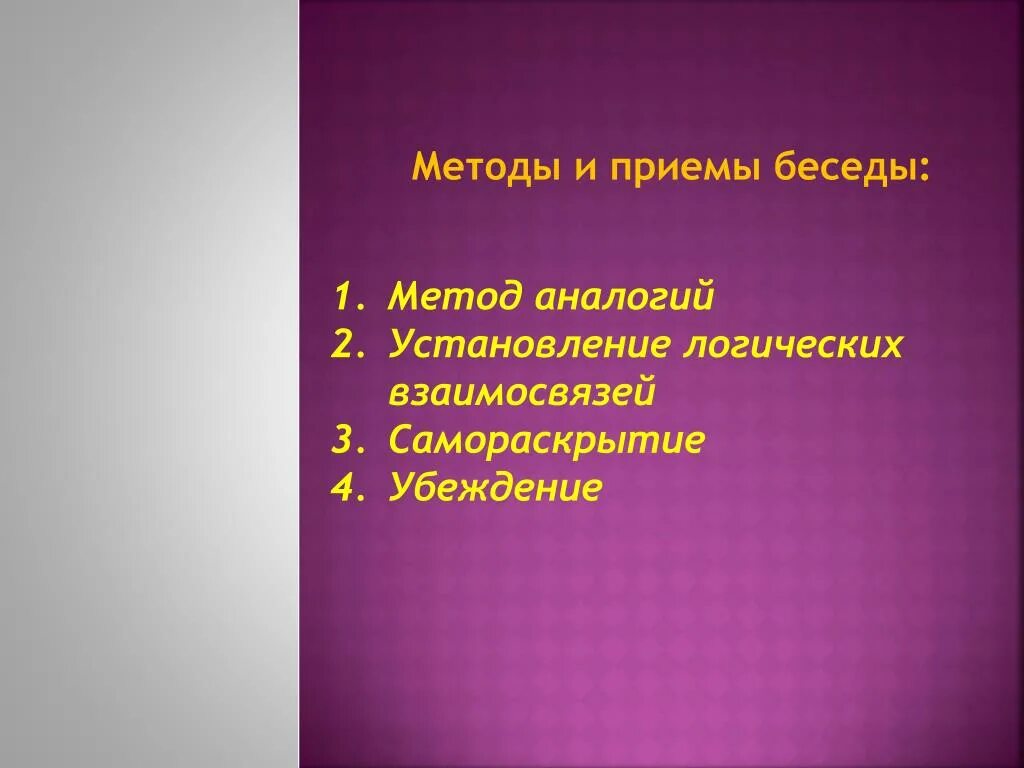 Методы и приемы беседы:

1. Метод аналогий
2. Установление логических взаимосвязей
3. Самораскрытие
4. Убеждение